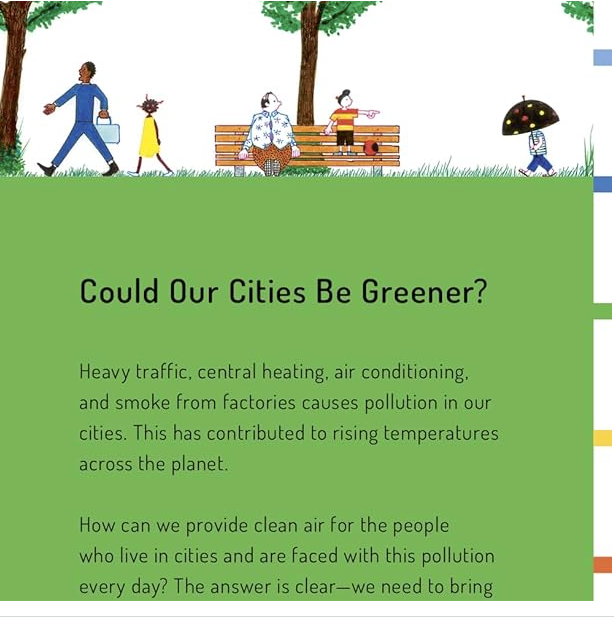 Could Our Cities Be Greener?

Heavy traffic, central heating, air conditioning, and smoke from factories causes pollution in our cities. This has contributed to rising temperatures across the planet.

How can we provide clean air for the people who live in cities and are faced with this pollution every day? The answer is clear—we need to bring